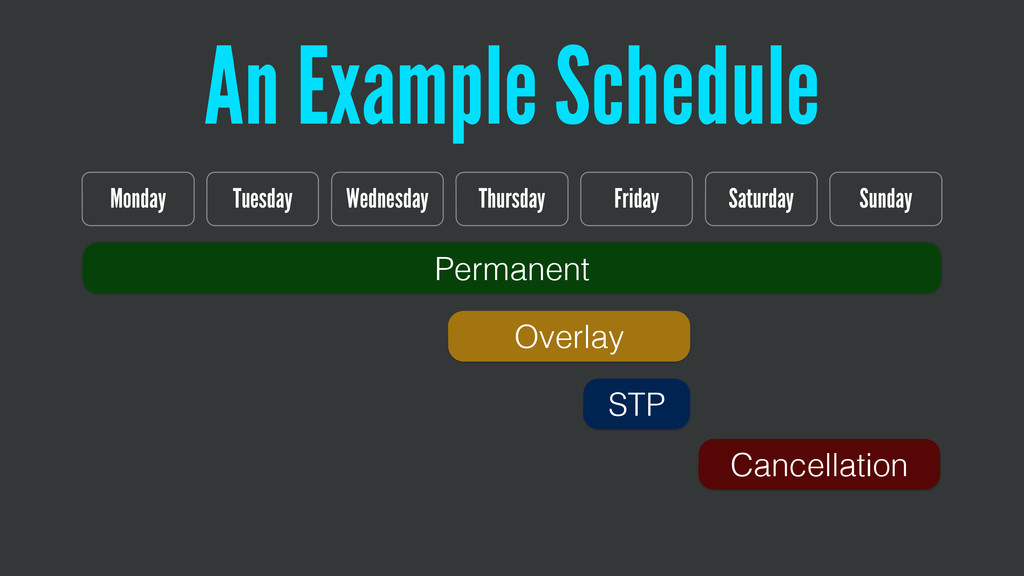 An Example Schedule

Monday Tuesday Wednesday Thursday Friday Saturday Sunday

Permanent

Overlay

STP

Cancellation